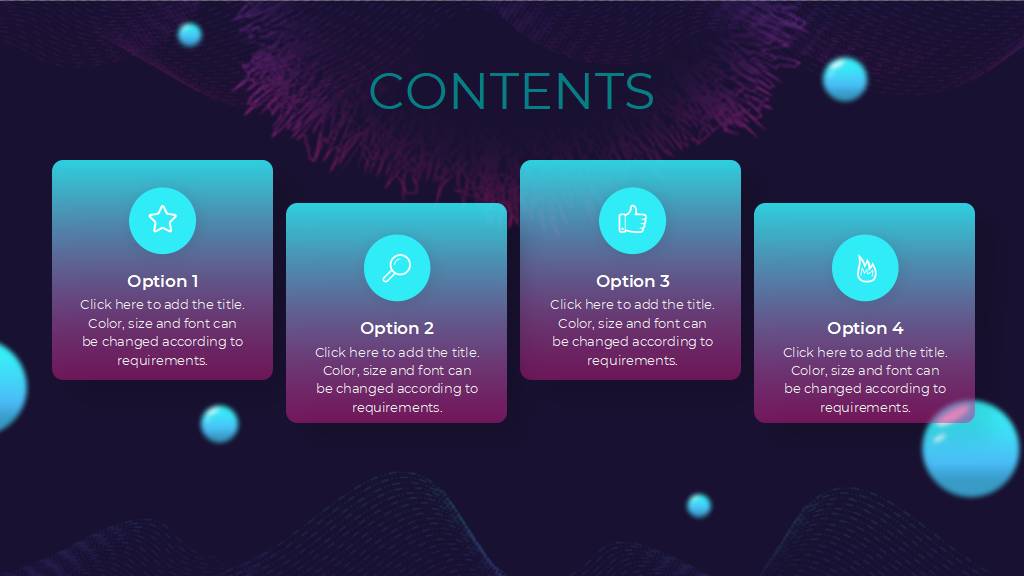 CONTENTS

Option 1
Click here to add the title. Color, size and font can be changed according to requirements.

Option 2
Click here to add the title. Color, size and font can be changed according to requirements.

Option 3
Click here to add the title. Color, size and font can be changed according to requirements.

Option 4
Click here to add the title. Color, size and font can be changed according to requirements.